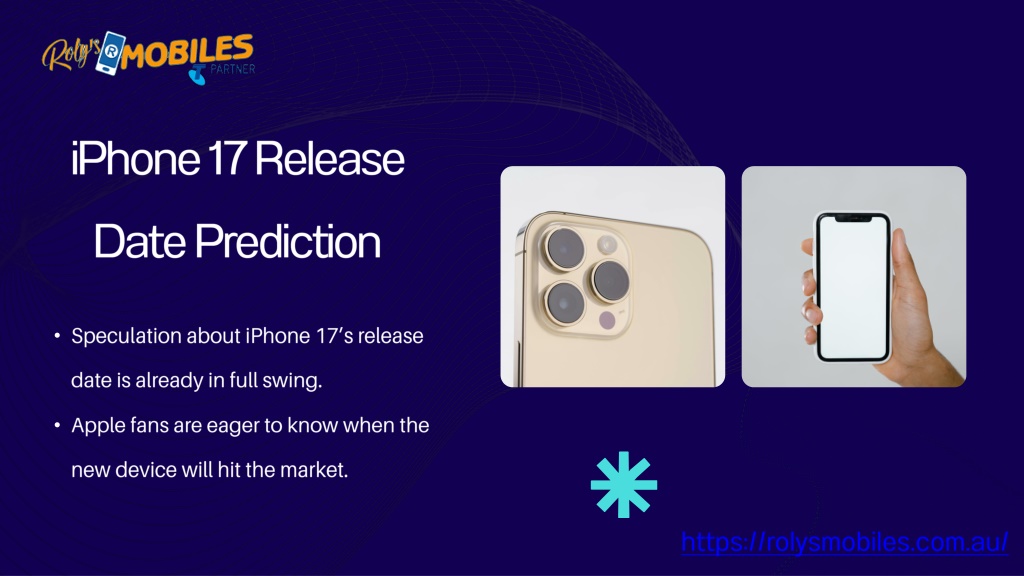 Roly's MOBILES PARTNER

iPhone 17 Release Date Prediction

• Speculation about iPhone 17's release date is already in full swing.
• Apple fans are eager to know when the new device will hit the market.

https://rolysmobiles.com.au/